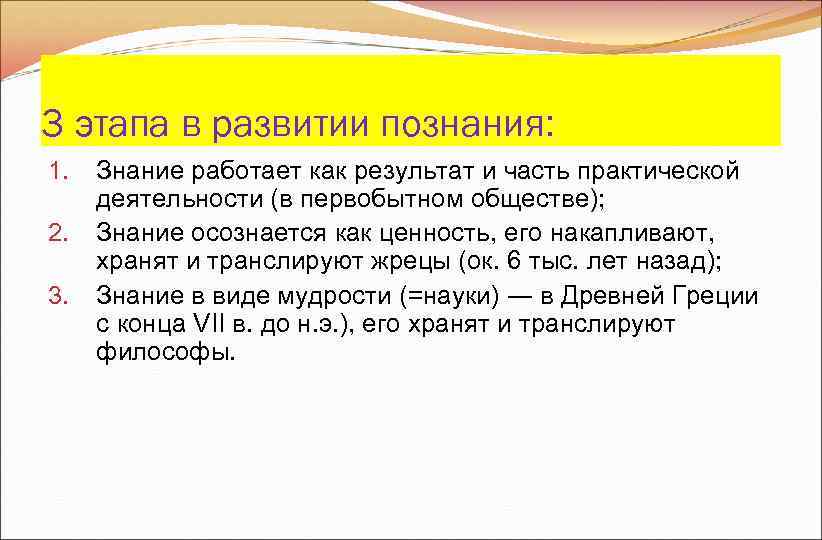 3 этапа в развитии познания:

1. Знание работает как результат и часть практической деятельности (в первобытном обществе);
2. Знание осознается как ценность, его накапливают, хранят и транслируют жрецы (ок. 6 тыс. лет назад);
3. Знание в виде мудрости (=науки) — в Древней Греции с конца VII в. до н.э.), его хранят и транслируют философы.